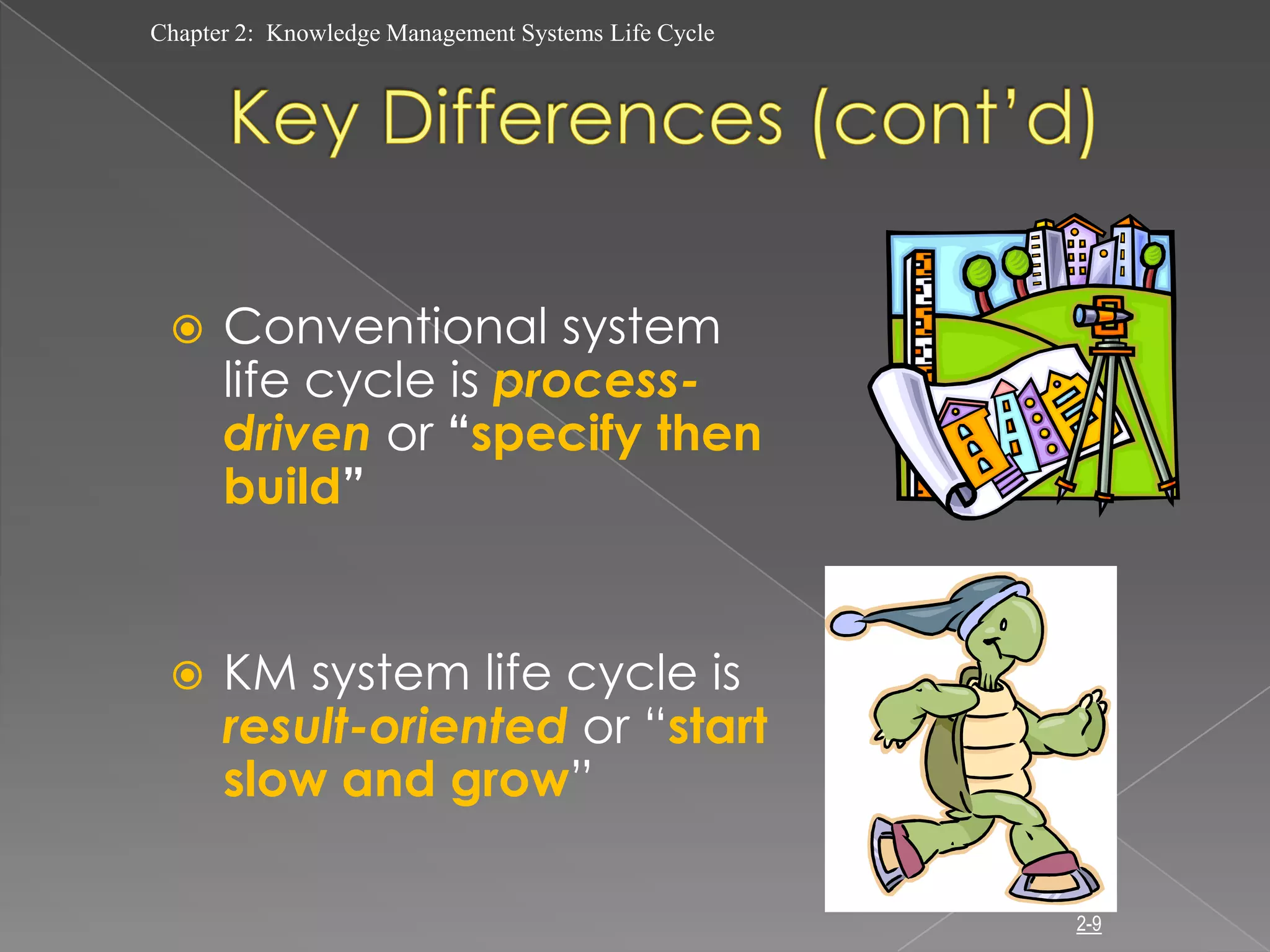 Chapter 2: Knowledge Management Systems Life Cycle

Key Differences (cont'd)

Conventional system life cycle is process-driven or "specify then build"

KM system life cycle is result-oriented or "start slow and grow"

2-9